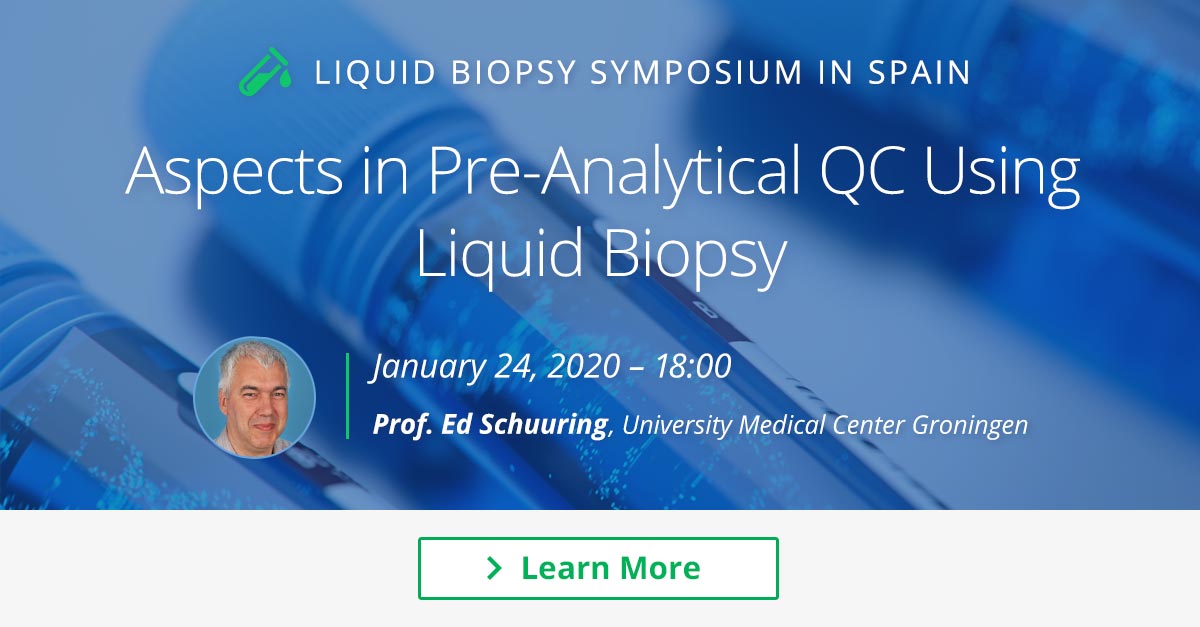 LIQUID BIOPSY SYMPOSIUM IN SPAIN

Aspects in Pre-Analytical QC Using Liquid Biopsy

January 24, 2020 – 18:00

Prof. Ed Schuuring, University Medical Center Groningen

Learn More